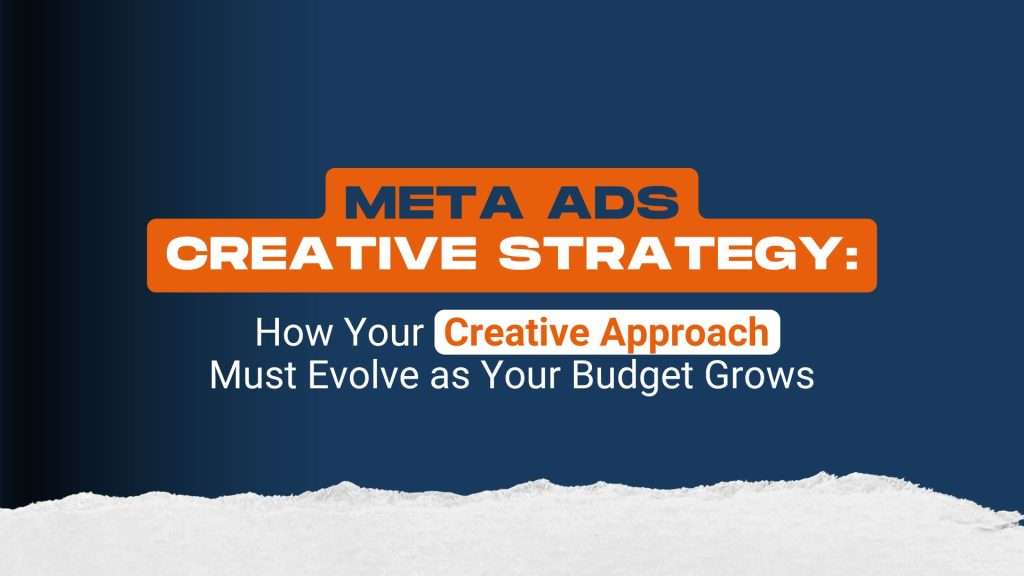 META ADS
CREATIVE STRATEGY:

How Your Creative Approach Must Evolve as Your Budget Grows